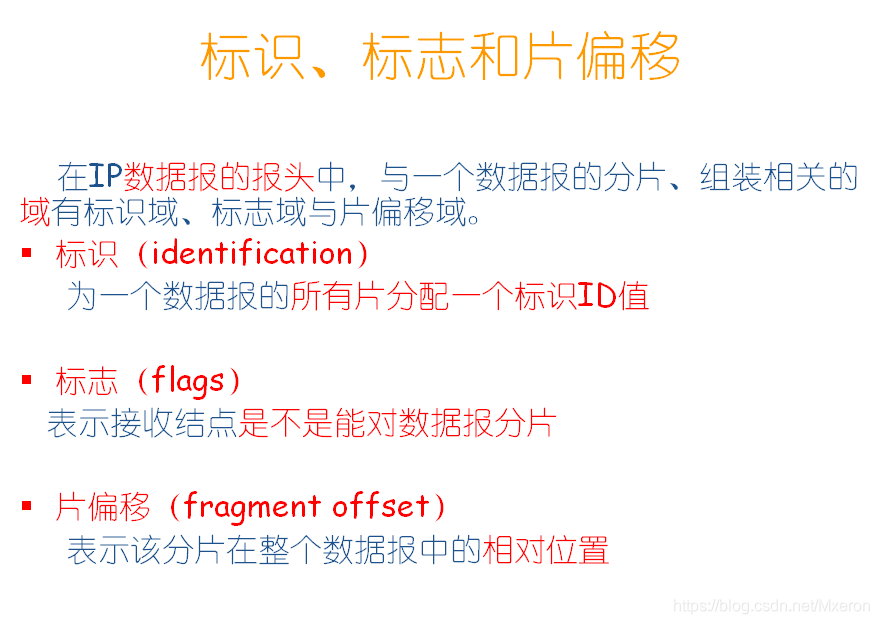 标识、标志和片偏移

在IP数据报的报头中，与一个数据报的分片、组装相关的域有标识域、标志域与片偏移域。

▪ 标识（identification）

为一个数据报的所有片分配一个标识ID值

▪ 标志（flags）

表示接收结点是不是能对数据报分片

▪ 片偏移（fragment offset）

表示该分片在整个数据报中的相对位置

https://blog.csdn.net/Mxeron